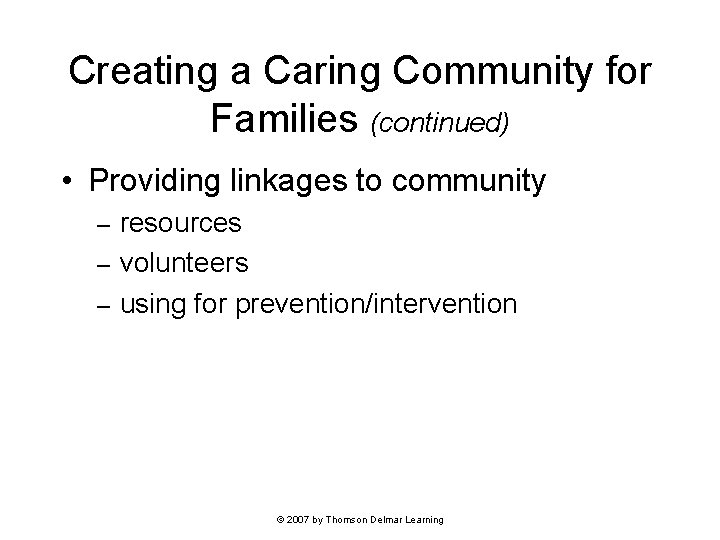 Creating a Caring Community for Families (continued)

• Providing linkages to community
– resources
– volunteers
– using for prevention/intervention

© 2007 by Thomson Delmar Learning